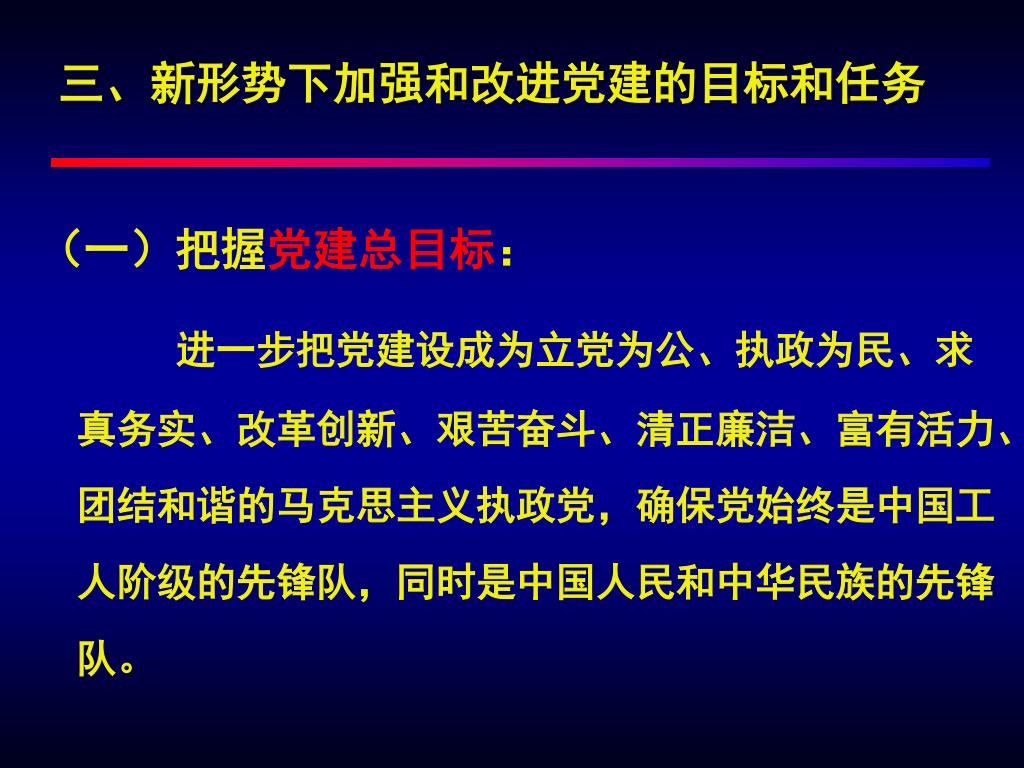 三、新形势下加强和改进党建的目标和任务

（一）把握党建总目标：

进一步把党建设成为立党为公、执政为民、求真务实、改革创新、艰苦奋斗、清正廉洁、富有活力、团结和谐的马克思主义执政党，确保党始终是中国工人阶级的先锋队，同时是中国人民和中华民族的先锋队。